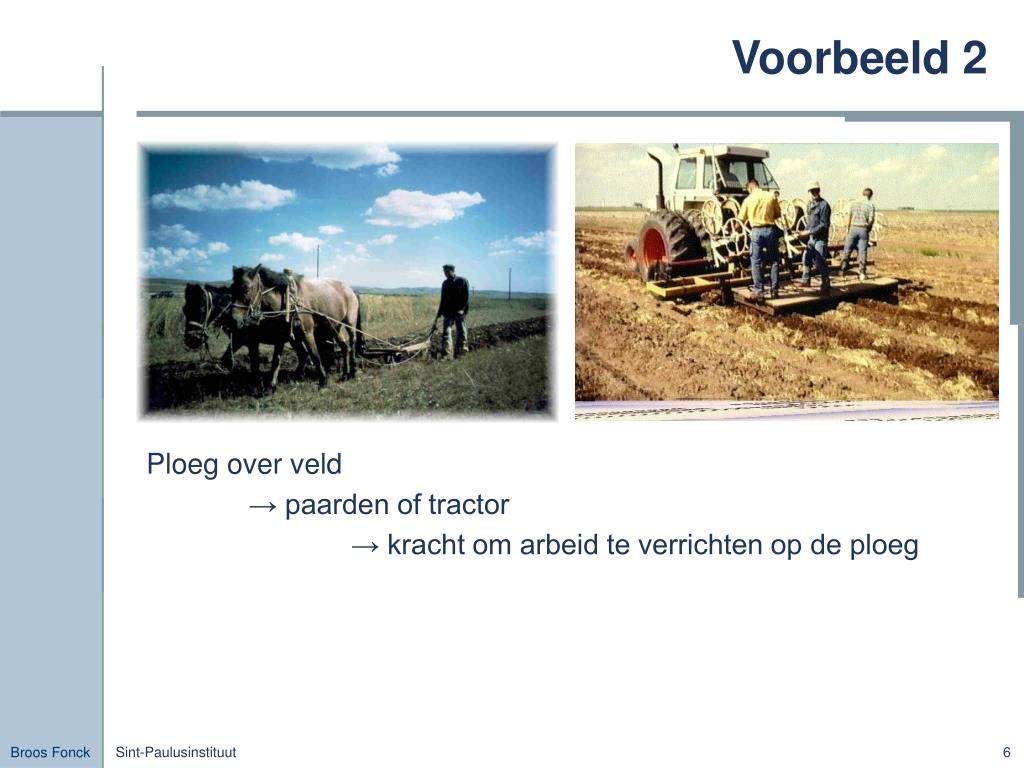 Voorbeeld 2

Ploeg over veld
→ paarden of tractor
→ kracht om arbeid te verrichten op de ploeg

Broos Fonck Sint-Paulusinstituut 6